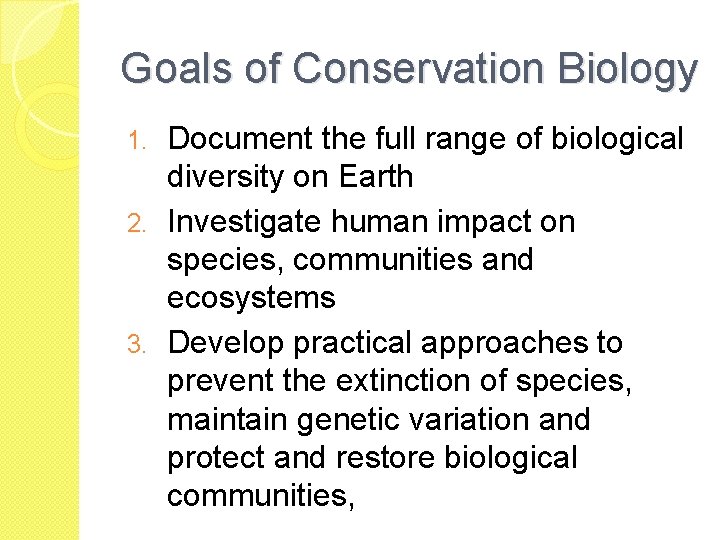 Goals of Conservation Biology

1. Document the full range of biological diversity on Earth
2. Investigate human impact on species, communities and ecosystems
3. Develop practical approaches to prevent the extinction of species, maintain genetic variation and protect and restore biological communities,